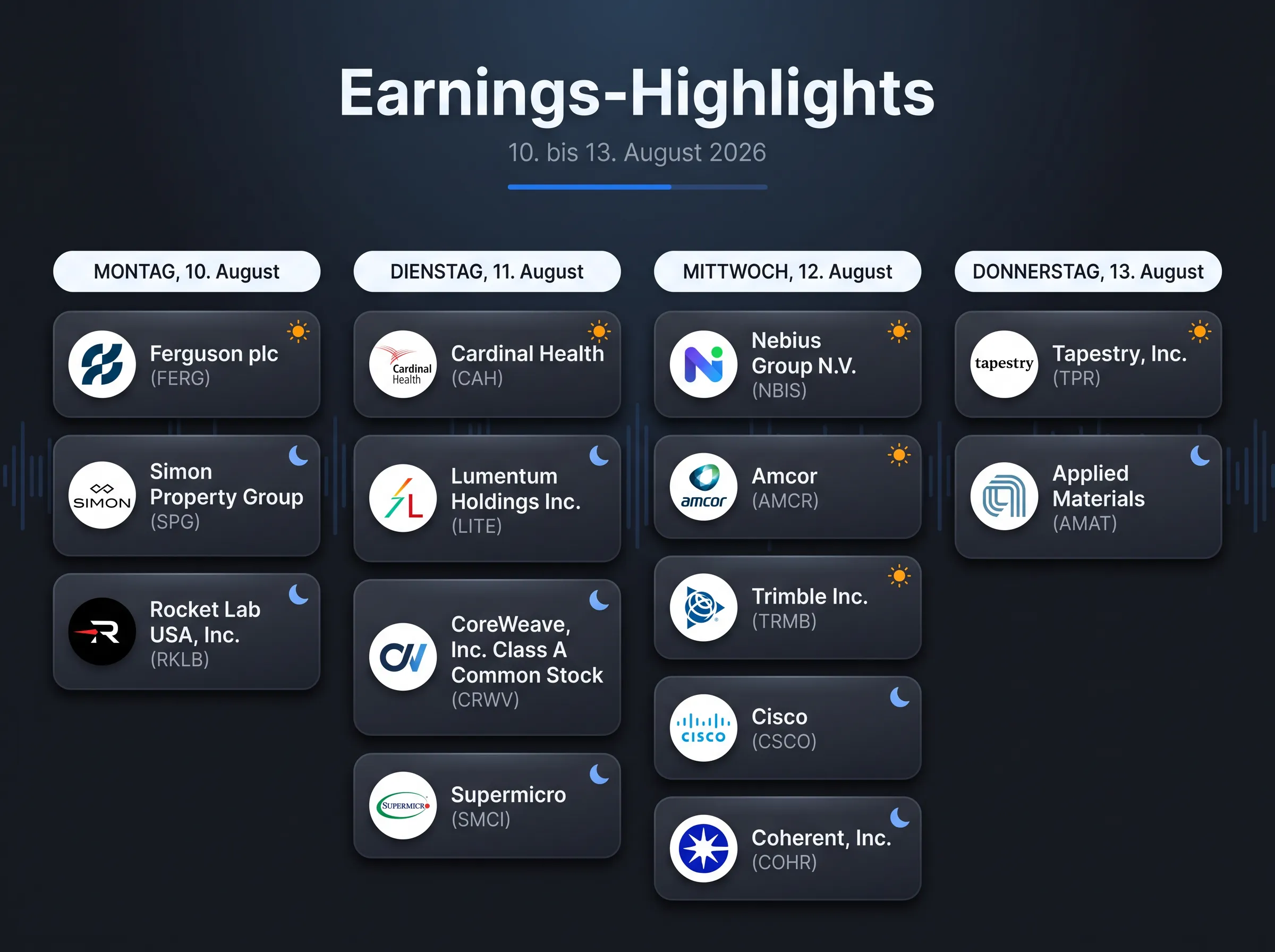 Earnings-Highlights

10. bis 13. August 2026

MONTAG, 10. August

Ferguson plc
(FERG)

SIMON
Simon Property Group
(SPG)

Rocket Lab USA, Inc.
(RKLB)

DIENSTAG, 11. August

Cardinal Health
Cardinal Health
(CAH)

Lumentum Holdings Inc.
(LITE)

CoreWeave, Inc. Class A Common Stock
(CRWV)

SUPERMICRO
Supermicro
(SMCI)

MITTWOCH, 12. August

Nebius Group N.V.
(NBIS)

amcor
Amcor
(AMCR)

Trimble Inc.
(TRMB)

cisco
Cisco
(CSCO)

Coherent, Inc.
(COHR)

DONNERSTAG, 13. August

tapestry
Tapestry, Inc.
(TPR)

Applied Materials
(AMAT)